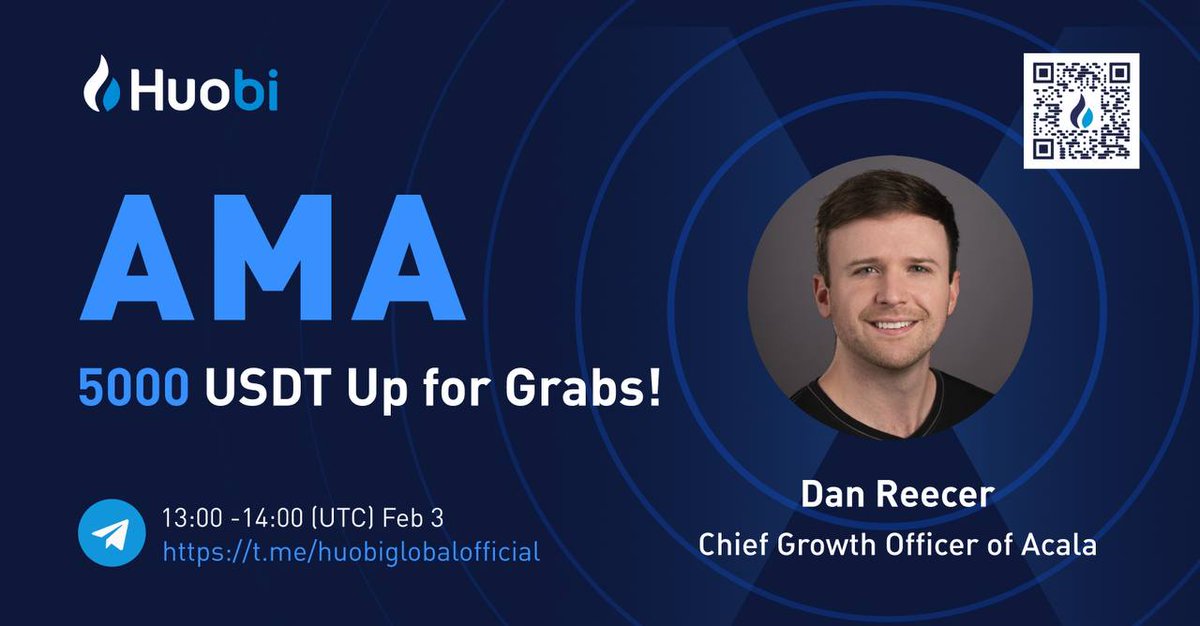 Huobi

AMA

5000 USDT Up for Grabs!

13:00 -14:00 (UTC) Feb 3
https://t.me/huobiglobalofficial

Dan Reecer
Chief Growth Officer of Acala